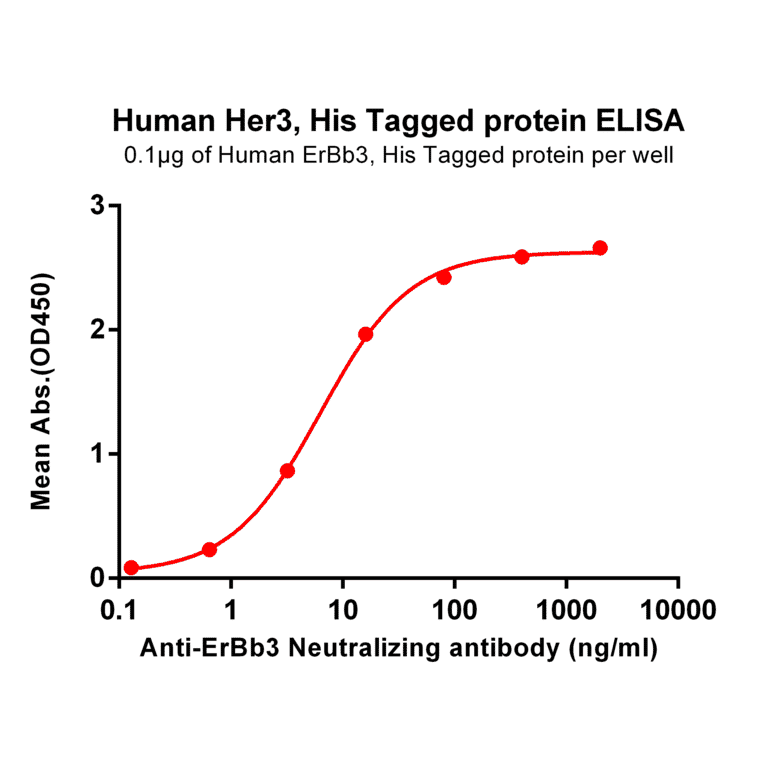 Human Her3, His Tagged protein ELISA
0.1μg of Human ErBb3, His Tagged protein per well

Mean Abs.(OD450)

3
2
1
0

0.1 1 10 100 1000 10000

Anti-ErBb3 Neutralizing antibody (ng/ml)